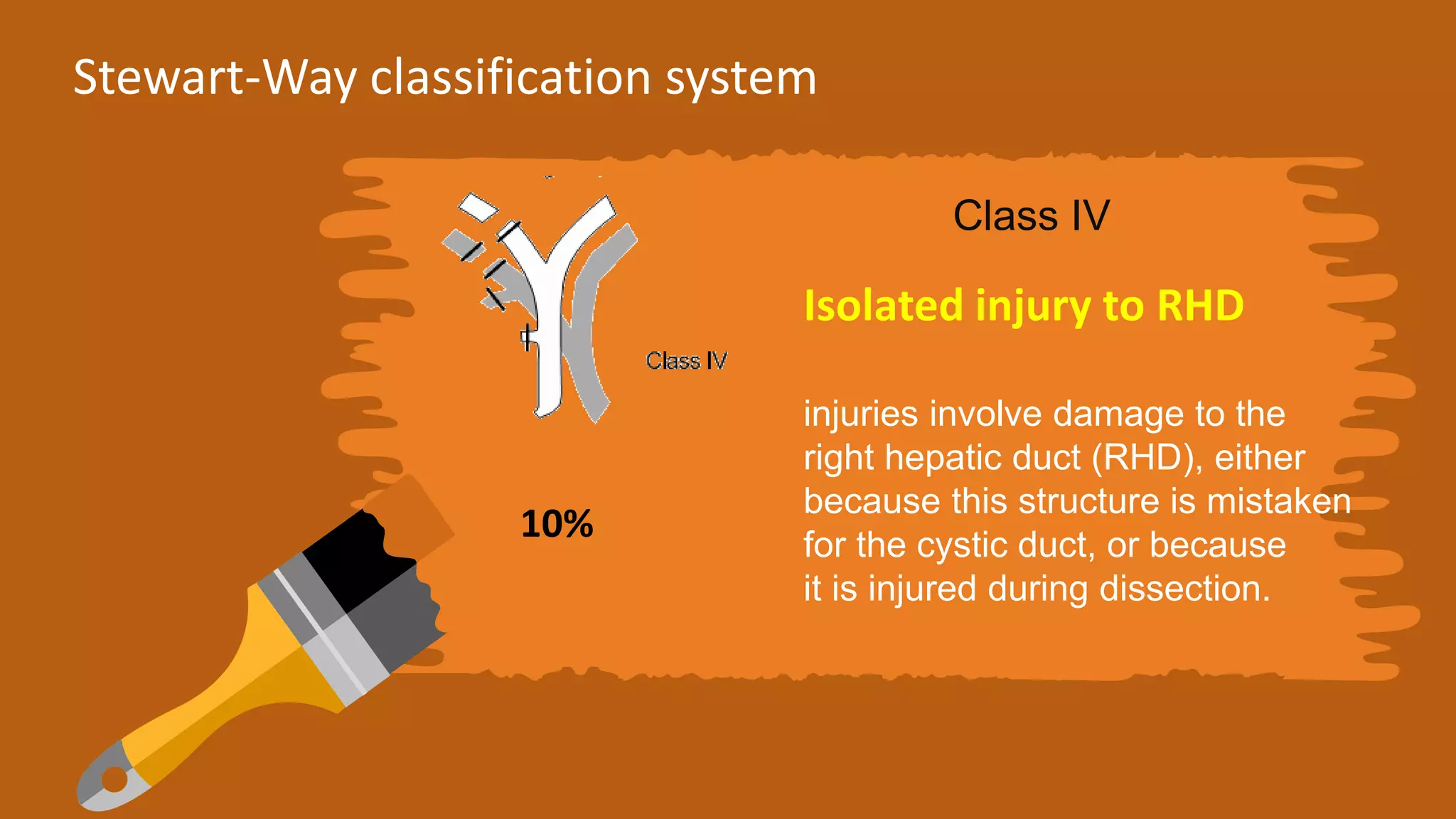 Stewart-Way classification system

Class IV

10%

Class IV

Isolated injury to RHD

injuries involve damage to the right hepatic duct (RHD), either because this structure is mistaken for the cystic duct, or because it is injured during dissection.